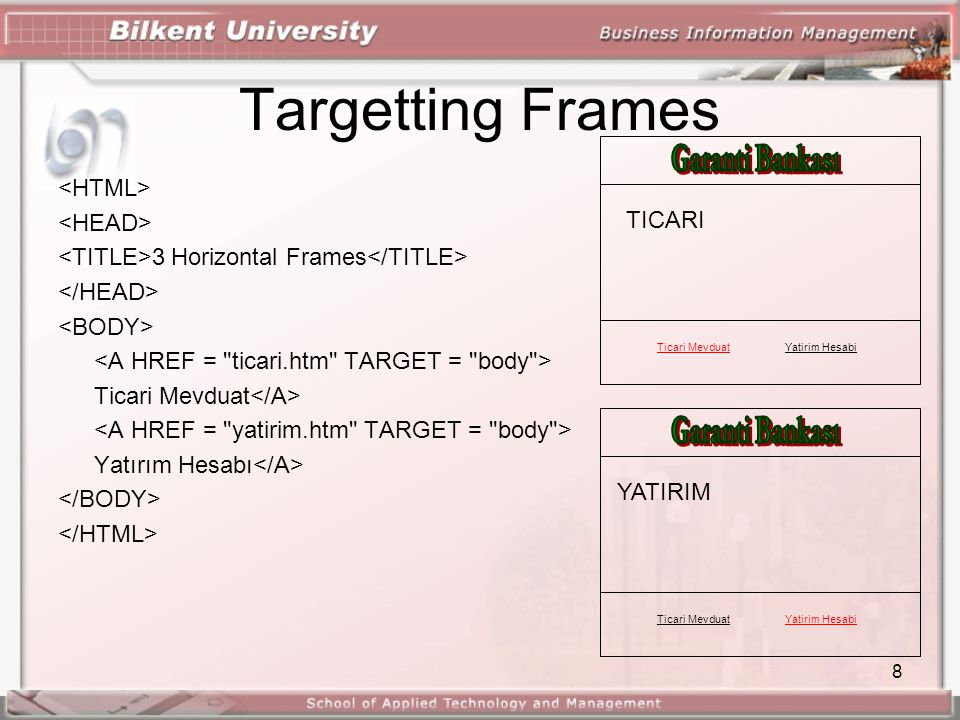 Bilkent University

Business Information Management

Targetting Frames

<HTML>
<HEAD>
<TITLE>3 Horizontal Frames</TITLE>
</HEAD>
<BODY>
<A HREF = "ticari.htm" TARGET = "body">
Ticari Mevduat</A>
<A HREF = "yatirim.htm" TARGET = "body">
Yatırım Hesabı</A>
</BODY>
</HTML>

Garanti Bankası

TICARI

Ticari Mevduat Yatirim Hesabi

Garanti Bankası

YATIRIM

Ticari Mevduat Yatirim Hesabi

8

School of Applied Technology and Management